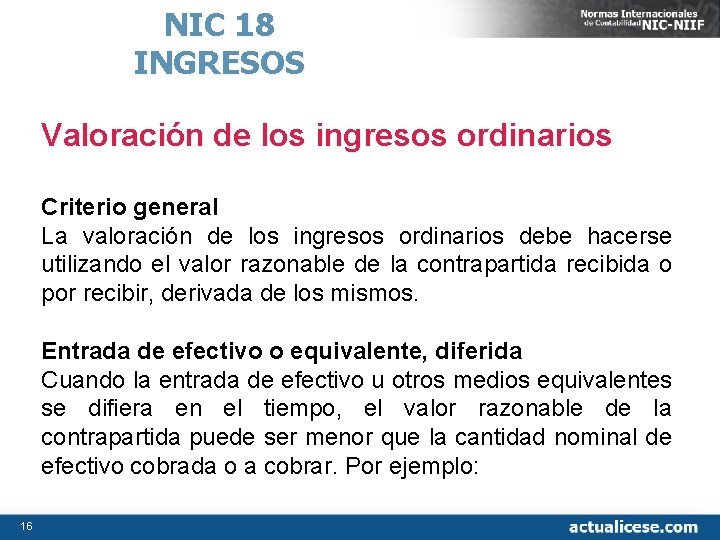 NIC 18
INGRESOS

Normas Internacionales de Contabilidad NIC-NIIF

Valoración de los ingresos ordinarios

Criterio general
La valoración de los ingresos ordinarios debe hacerse utilizando el valor razonable de la contrapartida recibida o por recibir, derivada de los mismos.

Entrada de efectivo o equivalente, diferida
Cuando la entrada de efectivo u otros medios equivalentes se difiera en el tiempo, el valor razonable de la contrapartida puede ser menor que la cantidad nominal de efectivo cobrada o a cobrar. Por ejemplo:

16

actualicese.com